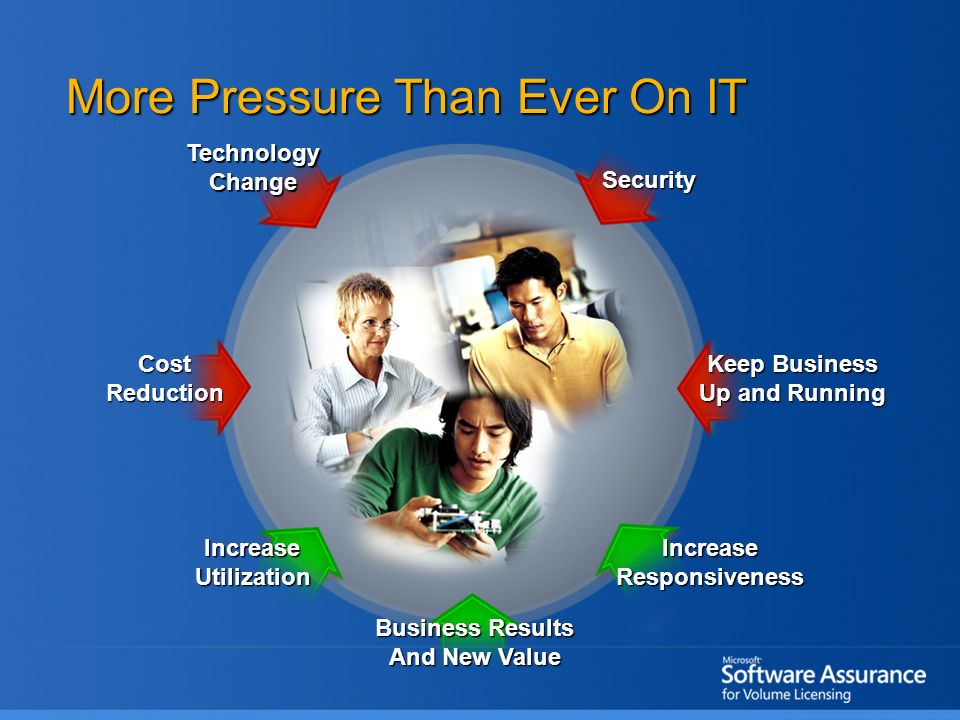 More Pressure Than Ever On IT

Technology Change

Security

Cost Reduction

Keep Business Up and Running

Increase Utilization

Increase Responsiveness

Business Results And New Value

Microsoft Software Assurance for Volume Licensing